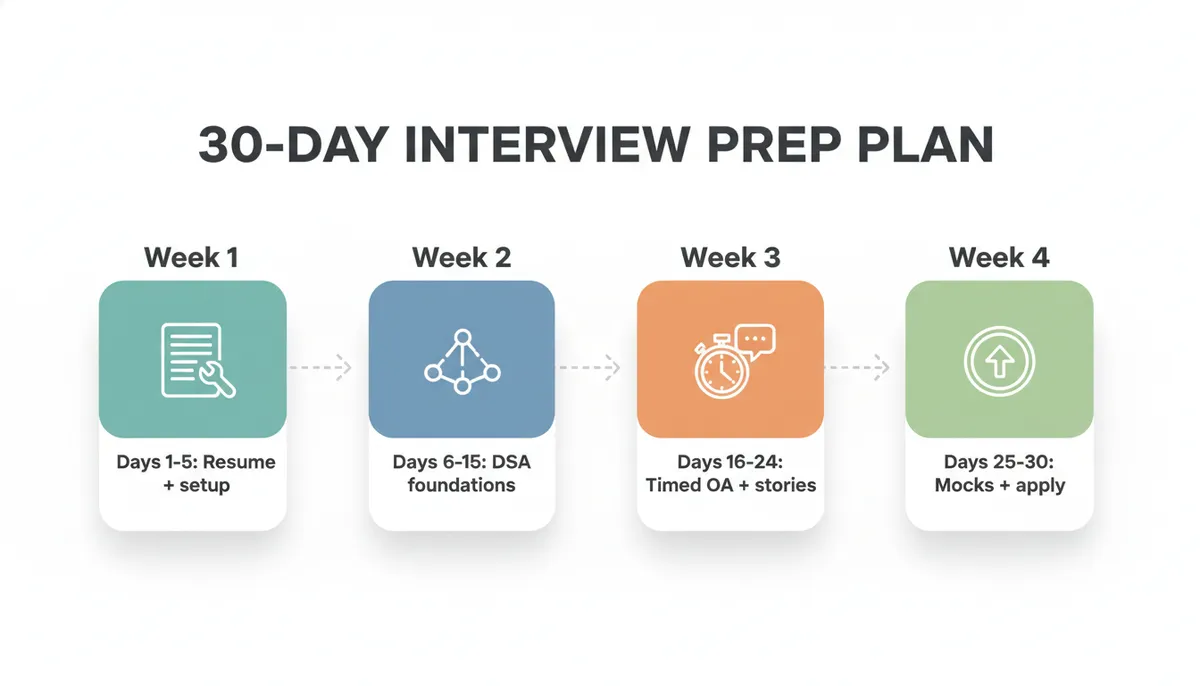 30-DAY INTERVIEW PREP PLAN

Week 1

Days 1-5: Resume + setup

Week 2

Days 6-15: DSA foundations

Week 3

Days 16-24: Timed OA + stories

Week 4

Days 25-30: Mocks + apply